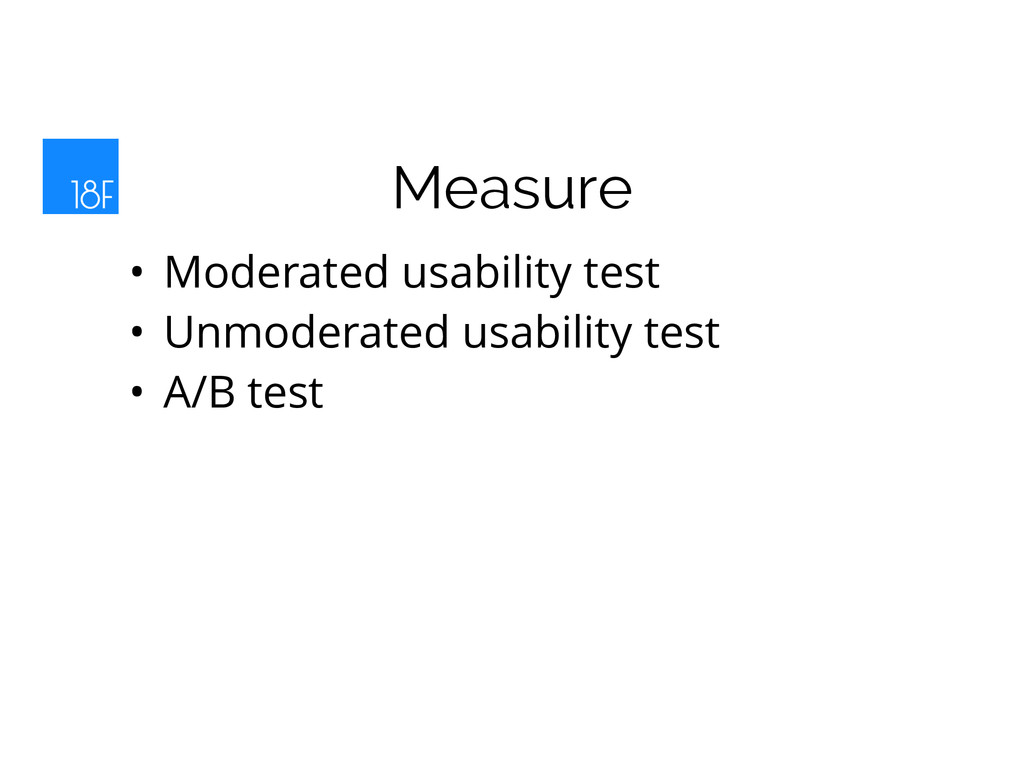 18F

Measure

• Moderated usability test
• Unmoderated usability test
• A/B test